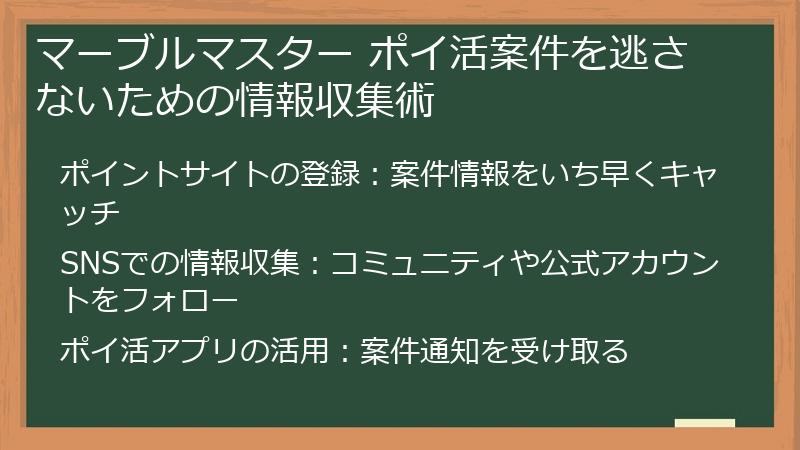 マーブルマスター ポイ活案件を逃さないための情報収集術

ポイントサイトの登録：案件情報をいち早くキャッチ

SNSでの情報収集：コミュニティや公式アカウントをフォロー

ポイ活アプリの活用：案件通知を受け取る